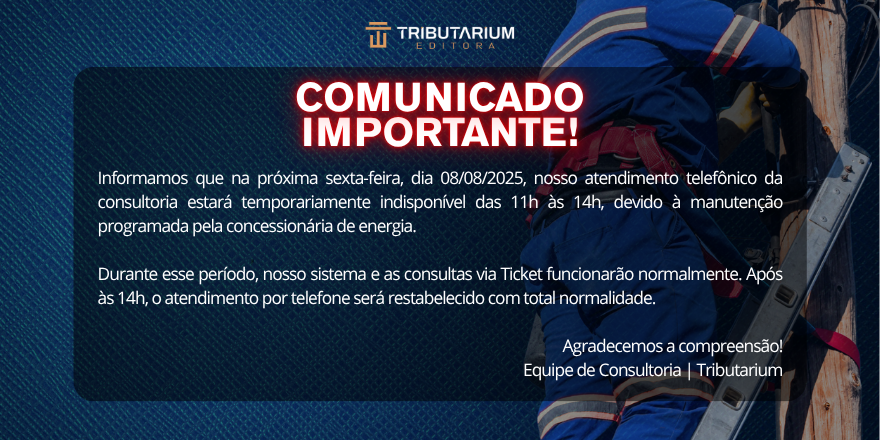 TRIBUTARIUM
EDITORA

COMUNICADO IMPORTANTE!

Informamos que na próxima sexta-feira, dia 08/08/2025, nosso atendimento telefônico da consultoria estará temporariamente indisponível das 11h às 14h, devido à manutenção programada pela concessionária de energia.

Durante esse período, nosso sistema e as consultas via Ticket funcionarão normalmente. Após às 14h, o atendimento por telefone será restabelecido com total normalidade.

Agradecemos a compreensão!
Equipe de Consultoria | Tributarium